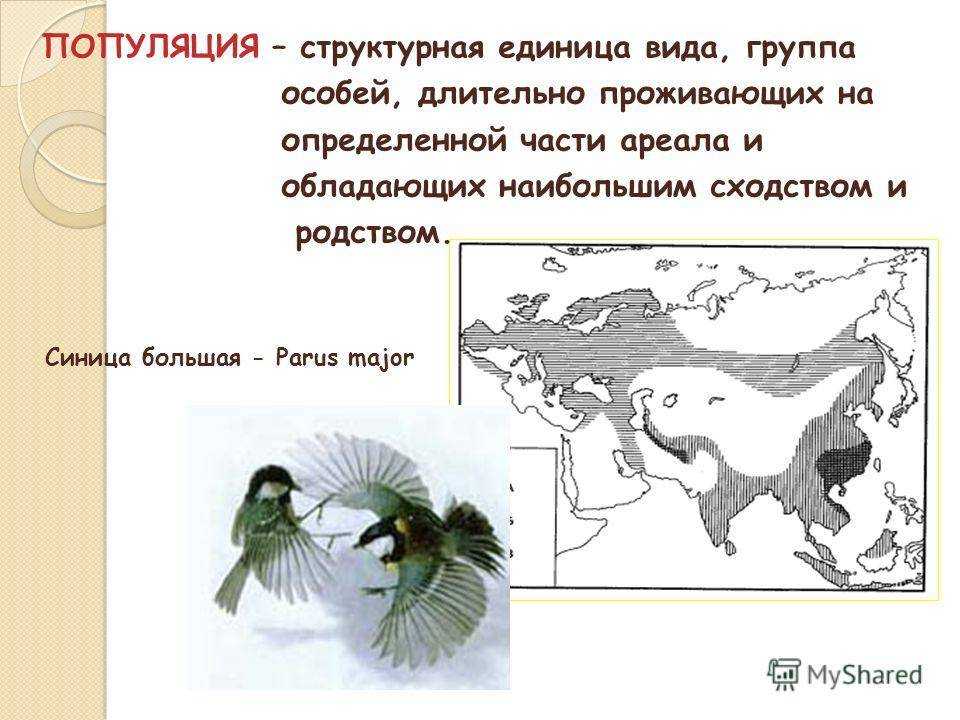 ПОПУЛЯЦИЯ – структурная единица вида, группа особей, длительно проживающих на определенной части ареала и обладающих наибольшим сходством и родством.

Синица большая - Parus major

MyShared